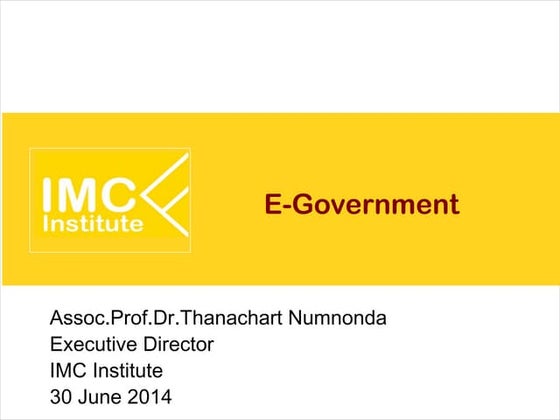 IMC
Institute

E-Government

Assoc.Prof.Dr.Thanachart Numnonda
Executive Director
IMC Institute
30 June 2014